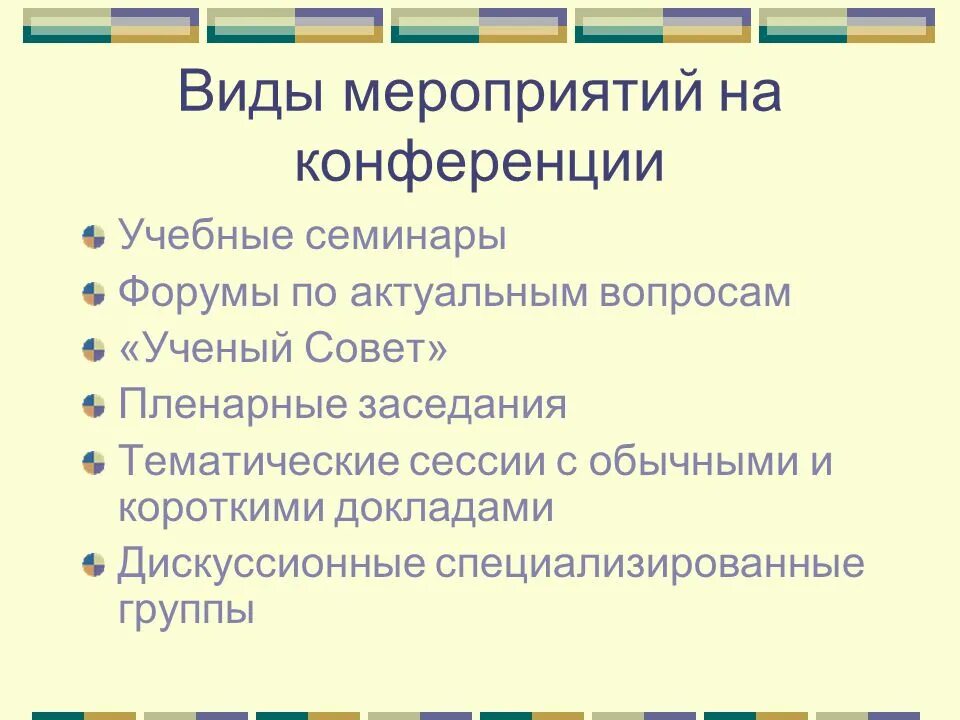 Виды мероприятий на конференции

Учебные семинары
Форумы по актуальным вопросам
«Ученый Совет»
Пленарные заседания
Тематические сессии с обычными и короткими докладами
Дискуссионные специализированные группы